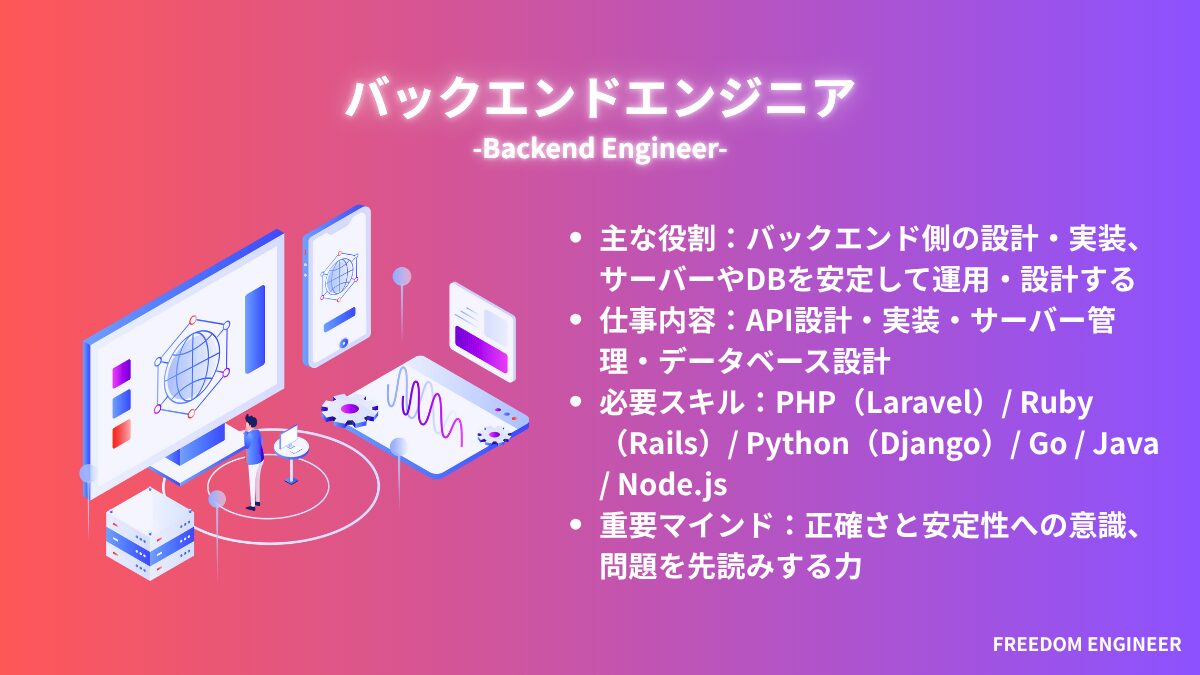 バックエンドエンジニア
-Backend Engineer-

- 主な役割：バックエンド側の設計・実装、サーバーやDBを安定して運用・設計する
- 仕事内容：API設計・実装・サーバー管理・データベース設計
- 必要スキル：PHP（Laravel）/ Ruby（Rails）/ Python（Django）/ Go / Java / Node.js
- 重要マインド：正確さと安定性への意識、問題を先読みする力

FREEDOM ENGINEER